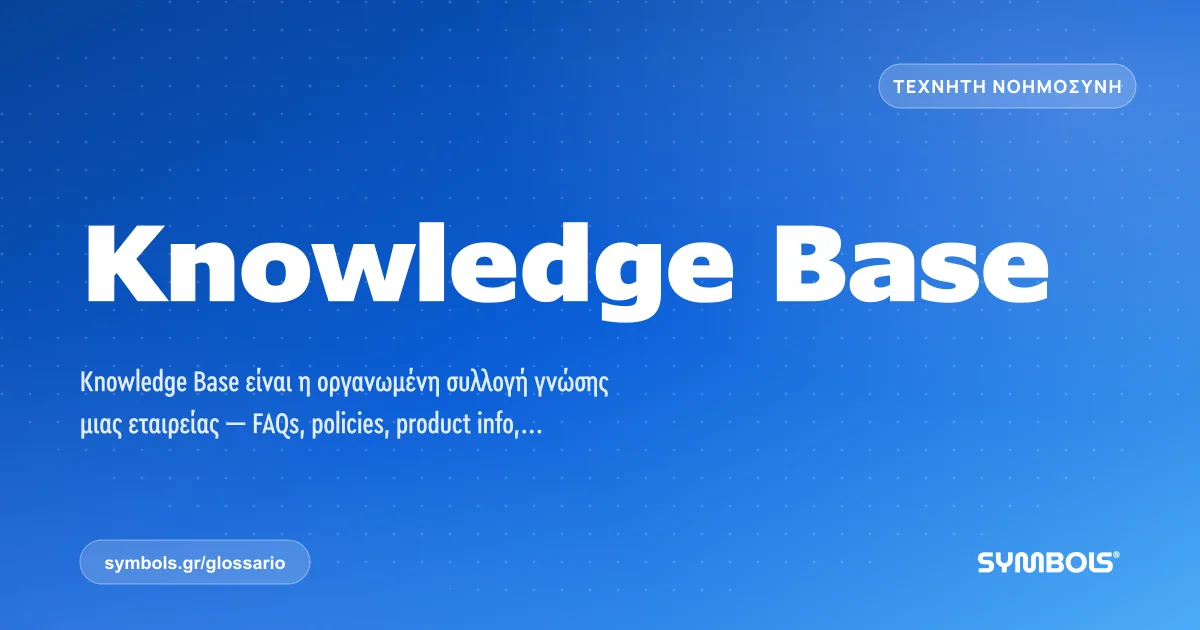 ΤΕΧΝΗΤΗ ΝΟΗΜΟΣΥΝΗ

Knowledge Base

Knowledge Base είναι η οργανωμένη συλλογή γνώσης μιας εταιρείας — FAQs, policies, product info,...

symbols.gr/glossario

SYMBOLS®